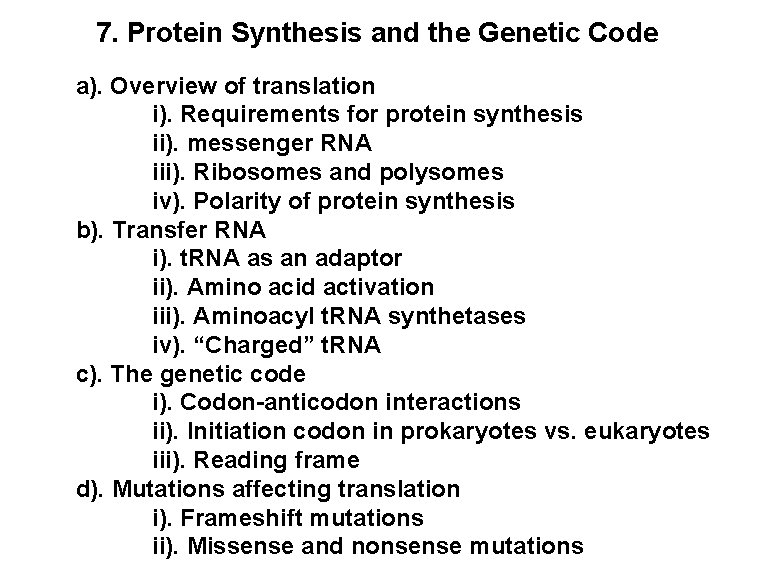 7. Protein Synthesis and the Genetic Code

a). Overview of translation
i). Requirements for protein synthesis
ii). messenger RNA
iii). Ribosomes and polysomes
iv). Polarity of protein synthesis
b). Transfer RNA
i). tRNA as an adaptor
ii). Amino acid activation
iii). Aminoacyl tRNA synthetases
iv). “Charged” tRNA
c). The genetic code
i). Codon-anticodon interactions
ii). Initiation codon in prokaryotes vs. eukaryotes
iii). Reading frame
d). Mutations affecting translation
i). Frameshift mutations
ii). Missense and nonsense mutations